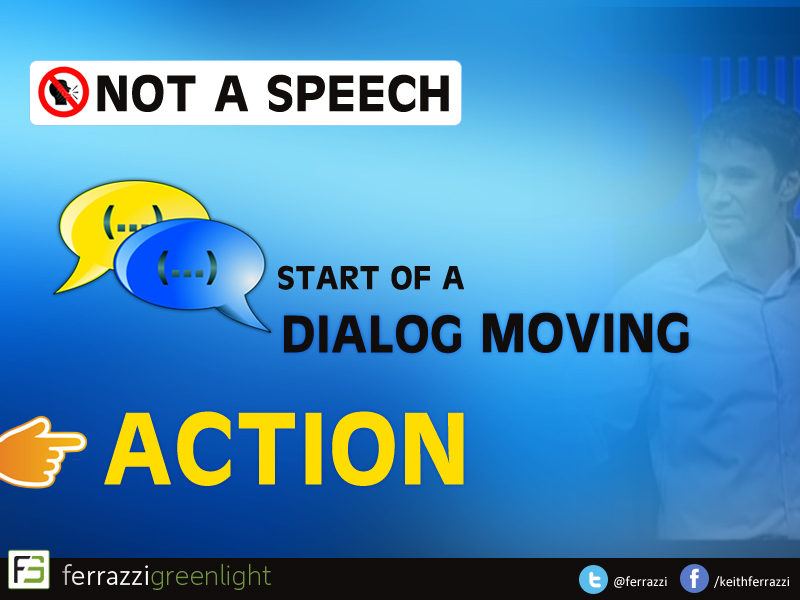 NOT A SPEECH

(...)

(...)

START OF A

DIALOG MOVING

ACTION

FG ferrazzigreenlight

@ferrazzi

/keithferrazzi